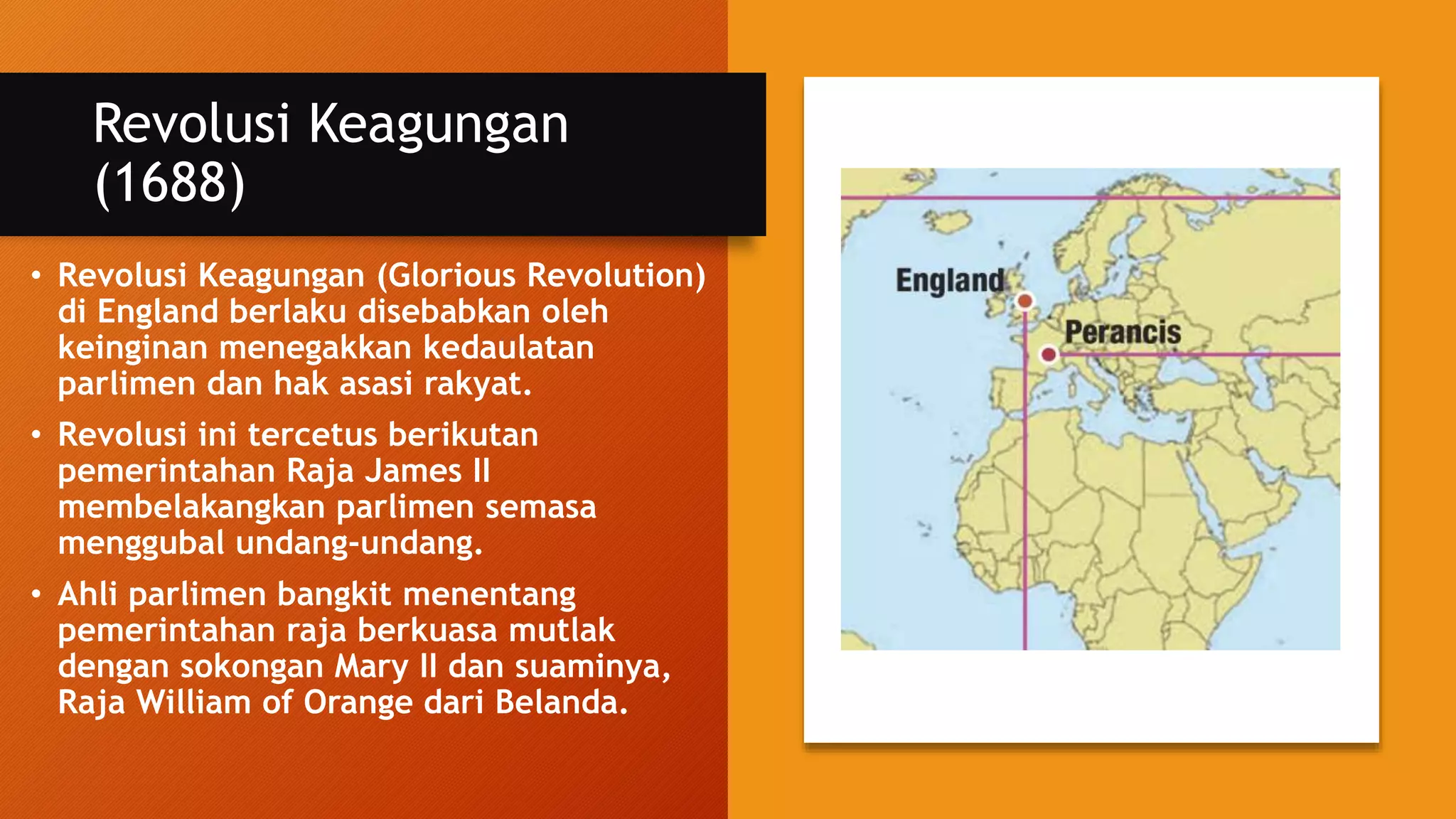 Revolusi Keagungan (1688)

• Revolusi Keagungan (Glorious Revolution) di England berlaku disebabkan oleh keinginan menegakkan kedaulatan parlimen dan hak asasi rakyat.

• Revolusi ini tercetus berikutan pemerintahan Raja James II membelakangkan parlimen semasa menggubal undang-undang.

• Ahli parlimen bangkit menentang pemerintahan raja berkuasa mutlak dengan sokongan Mary II dan suaminya, Raja William of Orange dari Belanda.

England

Perancis